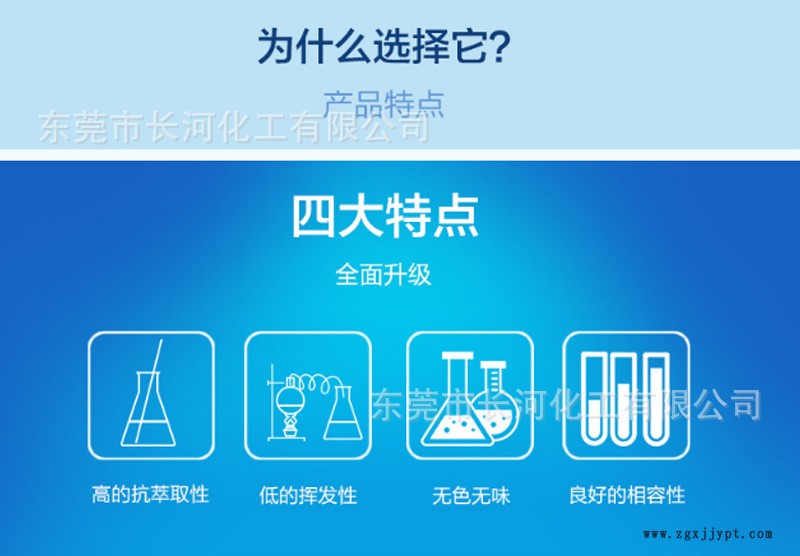 为什么选择它?

产品特点

东莞市长河化工有限公司

四大特点

全面升级

东莞市长河化工有限公司

高的抗萃取性

低的挥发性

无色无味

良好的相容性

www.zgxjjypt.com